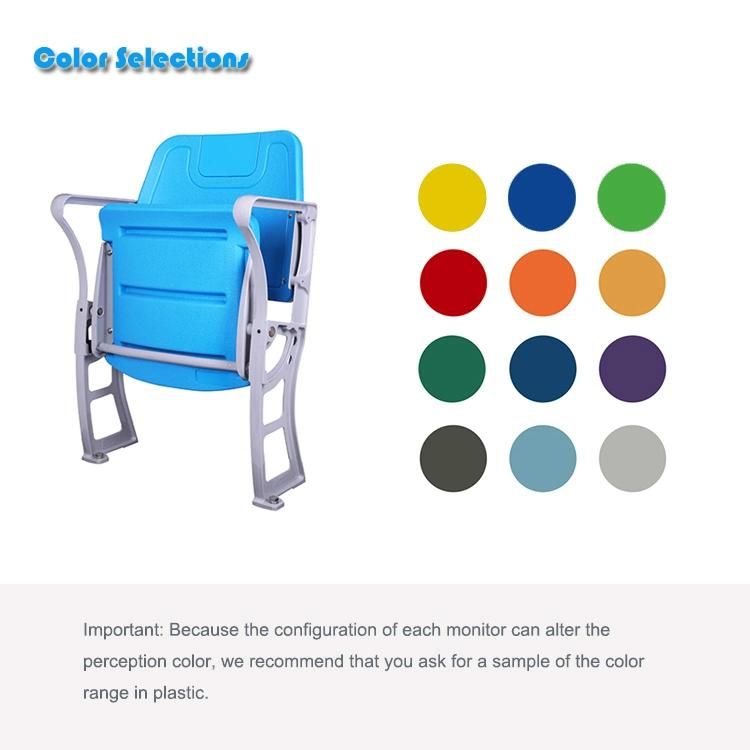 Color Selections

Important: Because the configuration of each monitor can alter the perception color, we recommend that you ask for a sample of the color range in plastic.